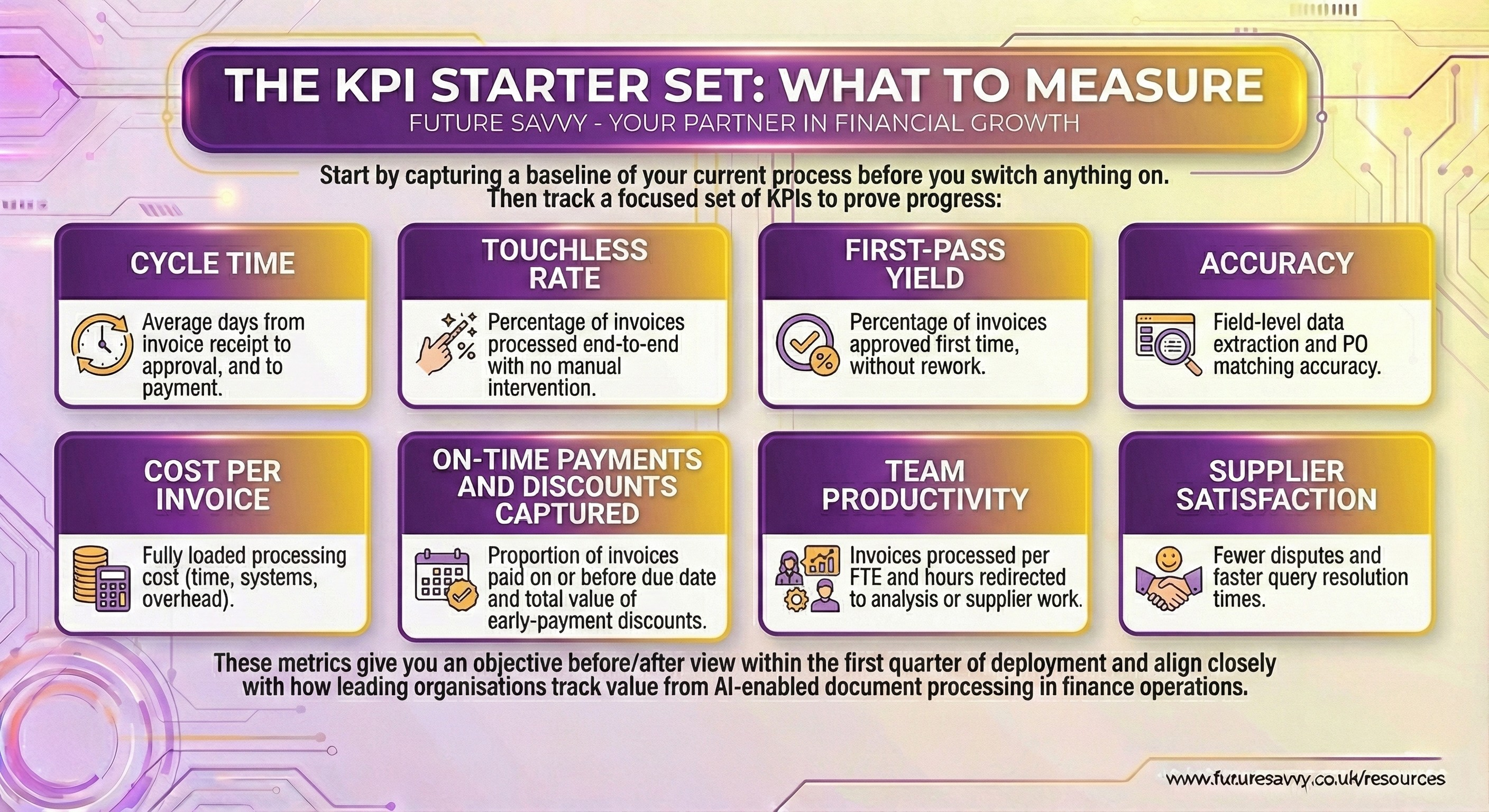 THE KPI STARTER SET: WHAT TO MEASURE
FUTURE SAVVY - YOUR PARTNER IN FINANCIAL GROWTH

Start by capturing a baseline of your current process before you switch anything on. Then track a focused set of KPIs to prove progress:

CYCLE TIME
Average days from invoice receipt to approval, and to payment.

TOUCHLESS RATE
Percentage of invoices processed end-to-end with no manual intervention.

FIRST-PASS YIELD
Percentage of invoices approved first time, without rework.

ACCURACY
Field-level data extraction and PO matching accuracy.

COST PER INVOICE
Fully loaded processing cost (time, systems, overhead).

ON-TIME PAYMENTS AND DISCOUNTS CAPTURED
Proportion of invoices paid on or before due date and total value of early-payment discounts.

TEAM PRODUCTIVITY
Invoices processed per FTE and hours redirected to analysis or supplier work.

SUPPLIER SATISFACTION
Fewer disputes and faster query resolution times.

These metrics give you an objective before/after view within the first quarter of deployment and align closely with how leading organisations track value from AI-enabled document processing in finance operations.

www.fururesavvy.co.uk/resources